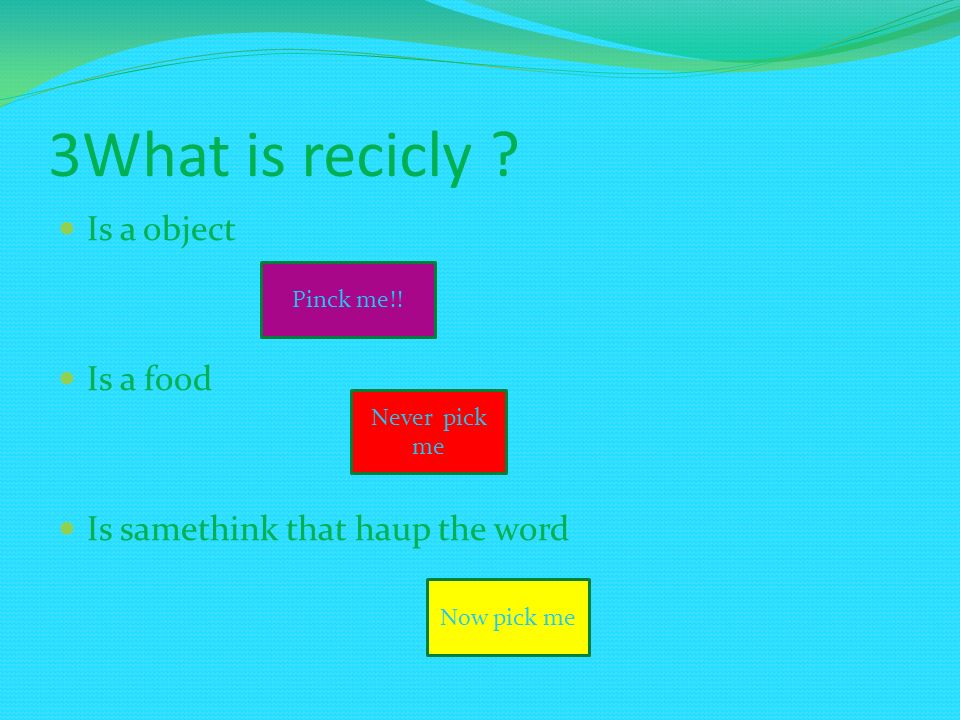 3What is recicly ?

Is a object

Pinck me!!

Is a food

Never pick me

Is samethink that haup the word

Now pick me